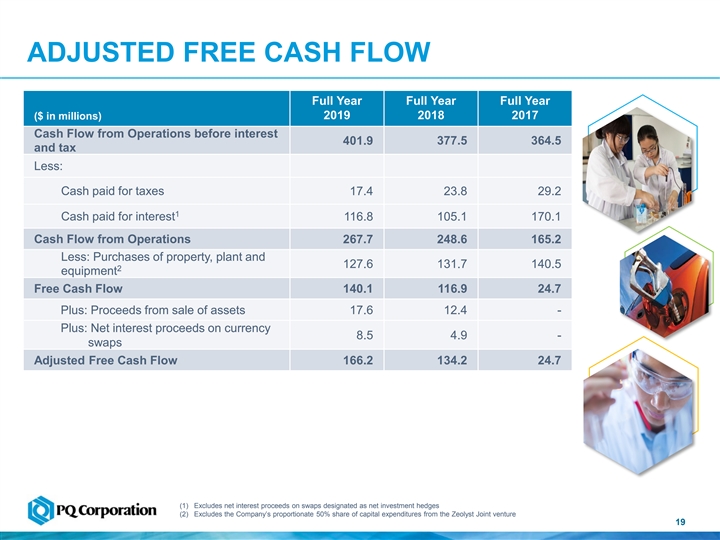 ADJUSTED FREE CASH FLOW

| ($ in millions) | Full Year 2019 | Full Year 2018 | Full Year 2017 |
|---|---|---|---|
| Cash Flow from Operations before interest and tax | 401.9 | 377.5 | 364.5 |
| Less: | | | |
| Cash paid for taxes | 17.4 | 23.8 | 29.2 |
| Cash paid for interest$^1$ | 116.8 | 105.1 | 170.1 |
| Cash Flow from Operations | 267.7 | 248.6 | 165.2 |
| Less: Purchases of property, plant and equipment$^2$ | 127.6 | 131.7 | 140.5 |
| Free Cash Flow | 140.1 | 116.9 | 24.7 |
| Plus: Proceeds from sale of assets | 17.6 | 12.4 | - |
| Plus: Net interest proceeds on currency swaps | 8.5 | 4.9 | - |
| Adjusted Free Cash Flow | 166.2 | 134.2 | 24.7 |

PQ Corporation

(1) Excludes net interest proceeds on swaps designated as net investment hedges
(2) Excludes the Company's proportionate 50% share of capital expenditures from the Zeolyst Joint venture

19